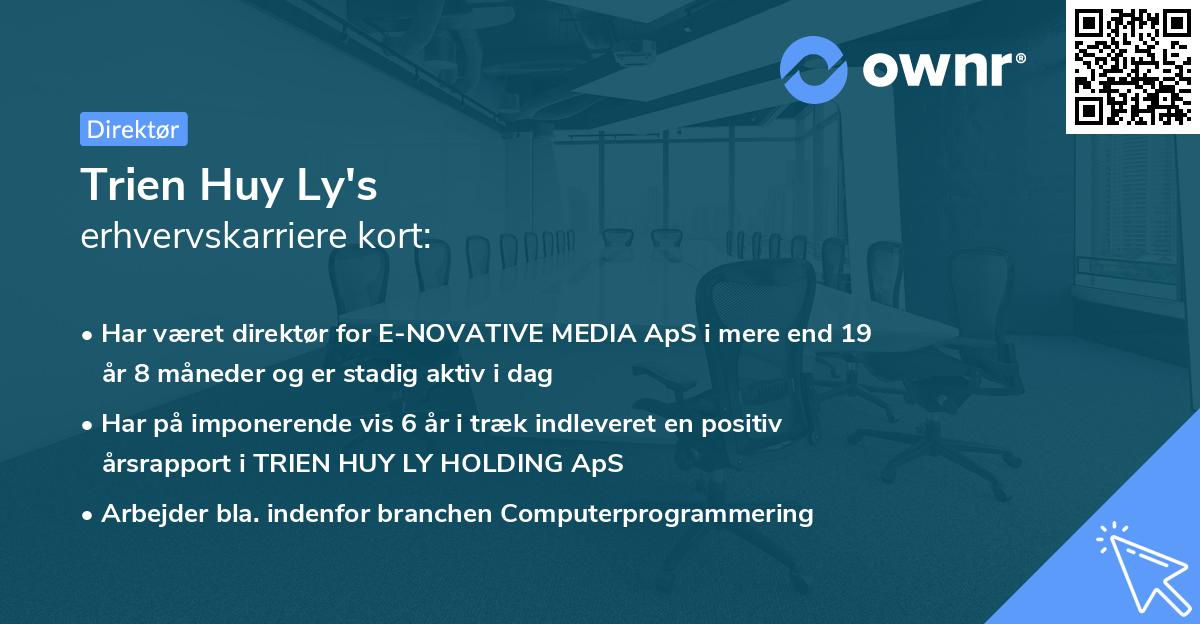 ownr®

Direktør

Trien Huy Ly's
erhvervskarriere kort:

• Har været direktør for E-NOVATIVE MEDIA ApS i mere end 19 år 8 måneder og er stadig aktiv i dag

• Har på imponerende vis 6 år i træk indleveret en positiv årsrapport i TRIEN HUY LY HOLDING ApS

• Arbejder bla. indenfor branchen Computerprogrammering